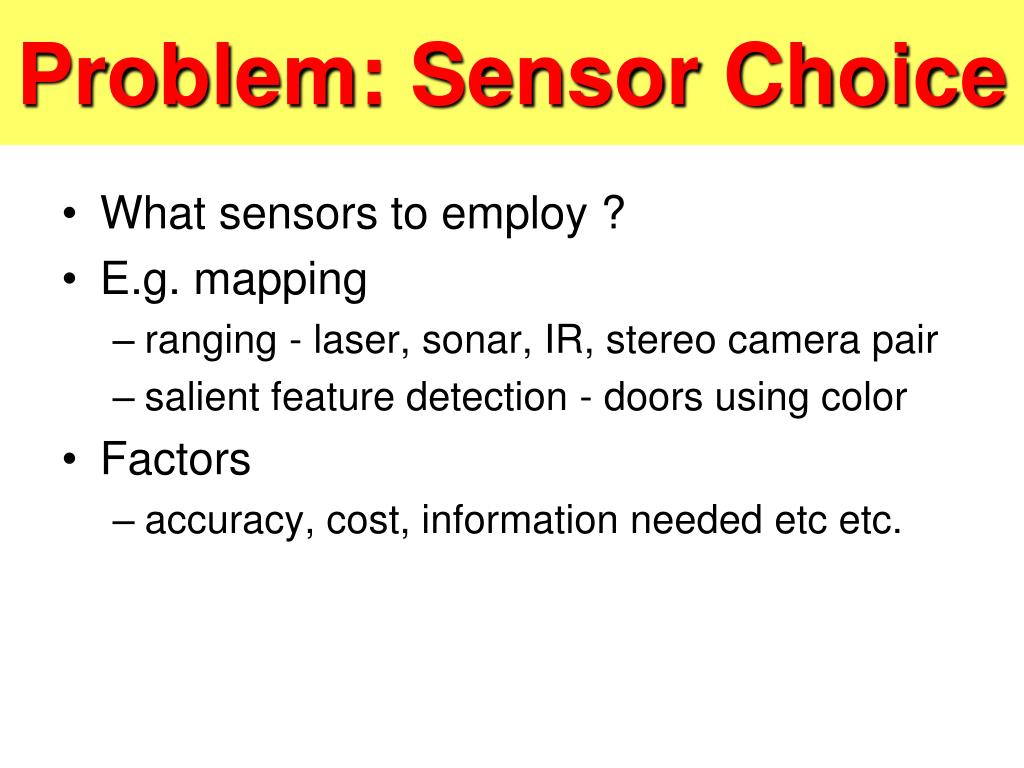 Problem: Sensor Choice

• What sensors to employ ?
• E.g. mapping
– ranging - laser, sonar, IR, stereo camera pair
– salient feature detection - doors using color
• Factors
– accuracy, cost, information needed etc etc.